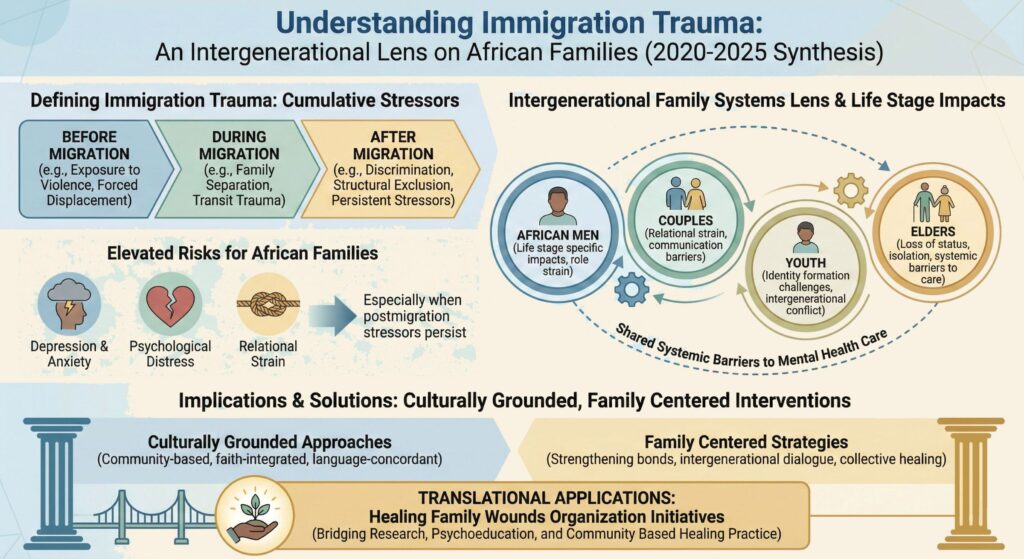 Understanding Immigration Trauma:
An Intergenerational Lens on African Families (2020-2025 Synthesis)

Defining Immigration Trauma: Cumulative Stressors

BEFORE MIGRATION (e.g., Exposure to Violence, Forced Displacement)

DURING MIGRATION (e.g., Family Separation, Transit Trauma)

AFTER MIGRATION (e.g., Discrimination, Structural Exclusion, Persistent Stressors)

Elevated Risks for African Families

Depression & Anxiety

Psychological Distress

Relational Strain

Especially when postmigration stressors persist

Intergenerational Family Systems Lens & Life Stage Impacts

AFRICAN MEN (Life stage specific impacts, role strain)

COUPLES (Relational strain, communication barriers)

YOUTH (Identity formation challenges, intergenerational conflict)

ELDERS (Loss of status, isolation, systemic barriers to care)

Shared Systemic Barriers to Mental Health Care

Implications & Solutions: Culturally Grounded, Family Centered Interventions

Culturally Grounded Approaches
(Community-based, faith-integrated, language-concordant)

Family Centered Strategies
(Strengthening bonds, intergenerational dialogue, collective healing)

TRANSLATIONAL APPLICATIONS:
Healing Family Wounds Organization Initiatives
(Bridging Research, Psychoeducation, and Community Based Healing Practice)